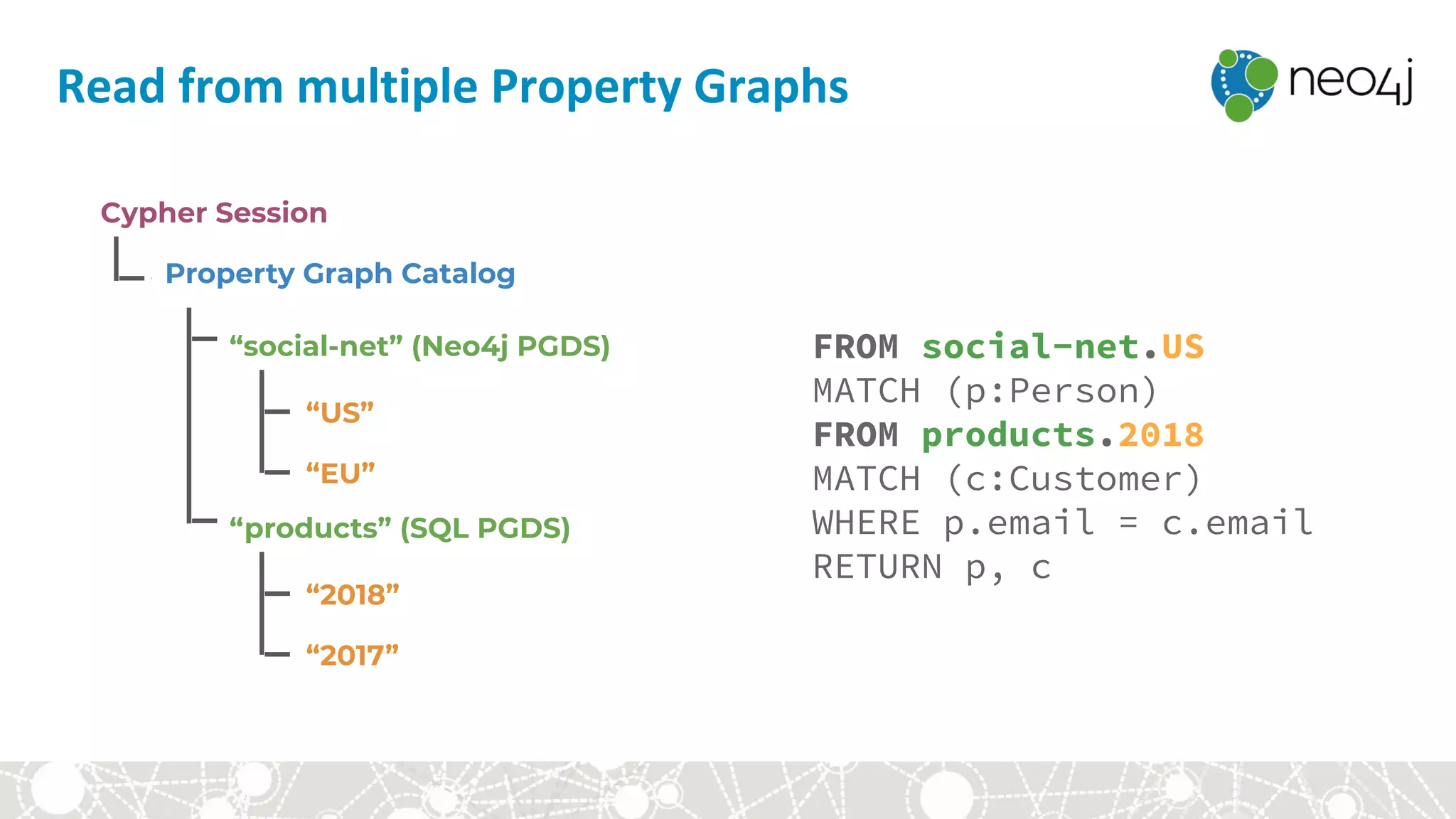 Read from multiple Property Graphs

neo4j

Cypher Session

Property Graph Catalog

“social-net” (Neo4j PGDS)

“US”

“EU”

“products” (SQL PGDS)

“2018”

“2017”

FROM social-net.US
MATCH (p:Person)
FROM products.2018
MATCH (c:Customer)
WHERE p.email = c.email
RETURN p, c